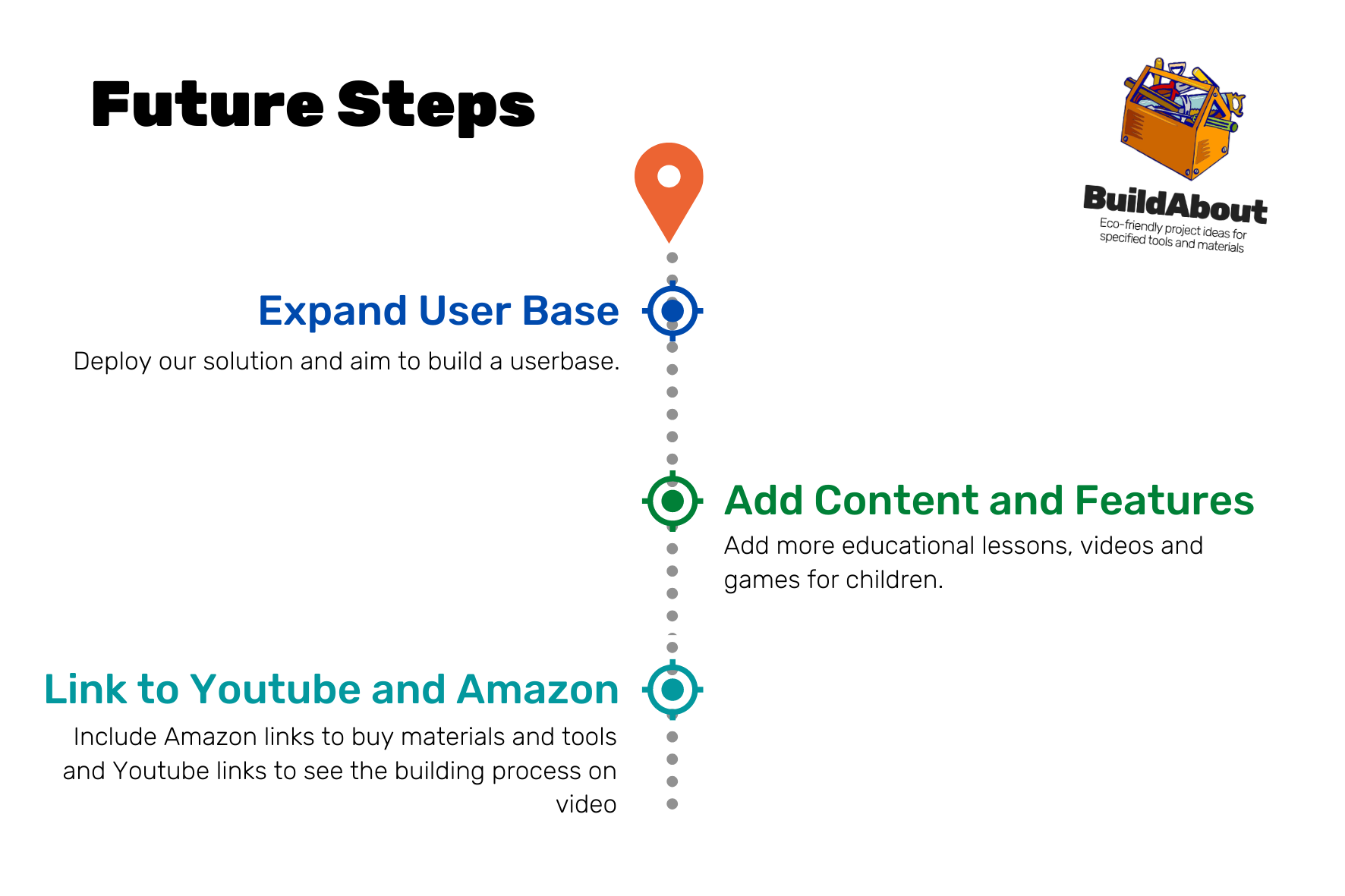 Future Steps

BuildAbout
Eco-friendly project ideas for specified tools and materials

Expand User Base
Deploy our solution and aim to build a userbase.

Add Content and Features
Add more educational lessons, videos and games for children.

Link to Youtube and Amazon
Include Amazon links to buy materials and tools and Youtube links to see the building process on video